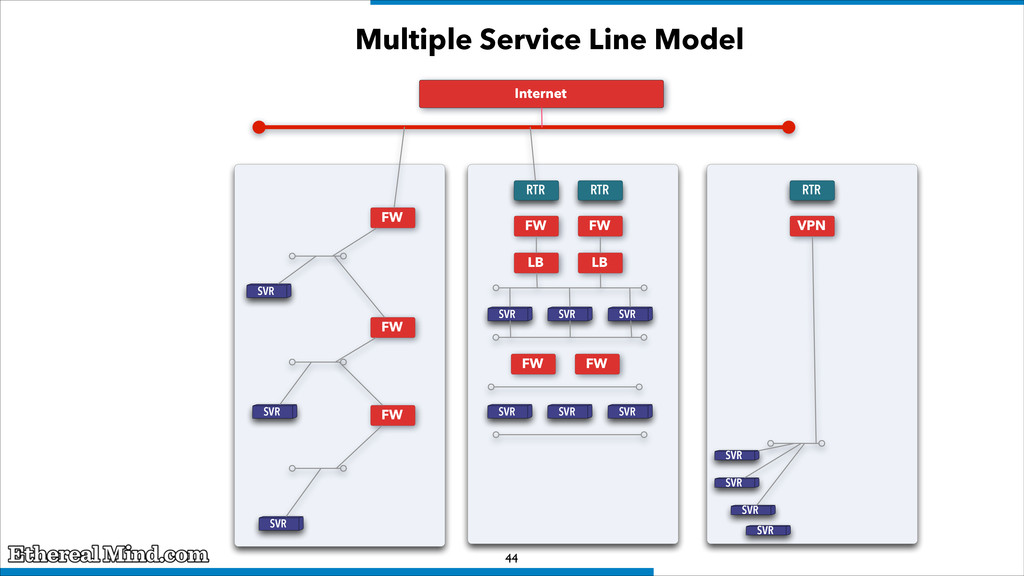 Multiple Service Line Model

Internet

FW

SVR

FW

SVR

FW

SVR

RTR RTR

FW FW

LB LB

SVR SVR SVR

FW FW

SVR SVR SVR

RTR

VPN

SVR

SVR

SVR

SVR

EtherealMind.com

44